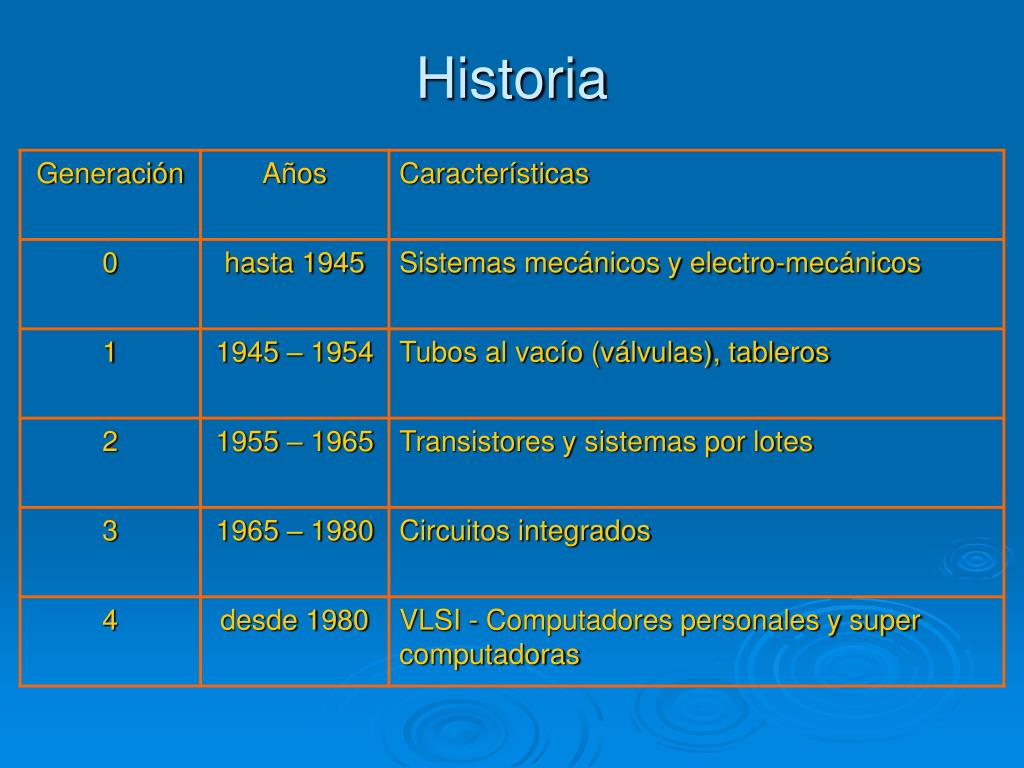 Historia

| Generación | Años | Características |
|---|---|---|
| 0 | hasta 1945 | Sistemas mecánicos y electro-mecánicos |
| 1 | 1945 – 1954 | Tubos al vacío (válvulas), tableros |
| 2 | 1955 – 1965 | Transistores y sistemas por lotes |
| 3 | 1965 – 1980 | Circuitos integrados |
| 4 | desde 1980 | VLSI - Computadores personales y super computadoras |